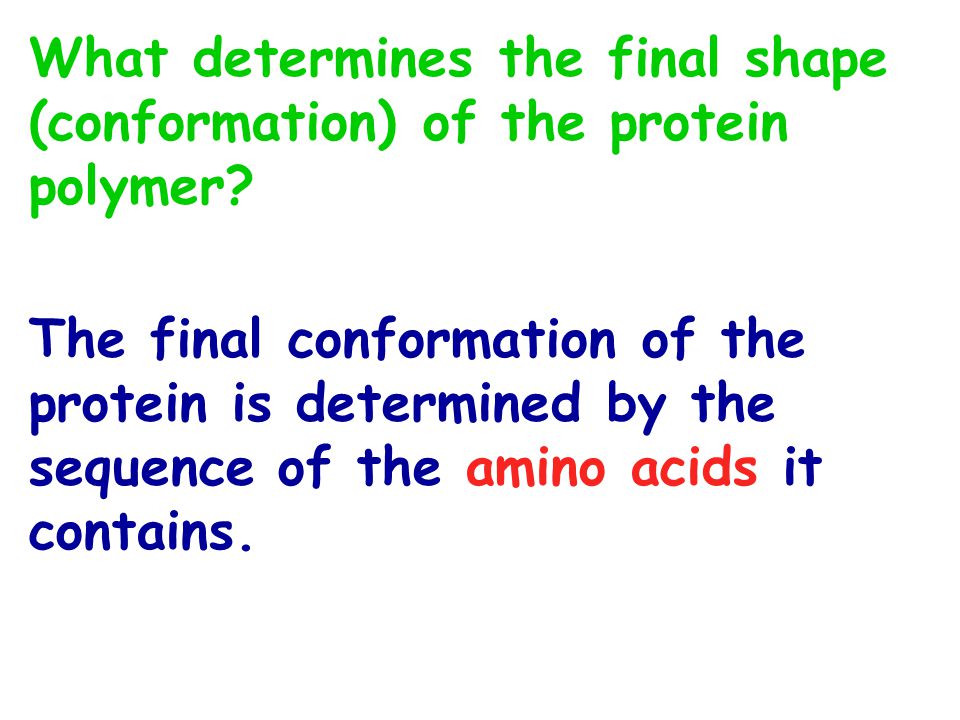 What determines the final shape (conformation) of the protein polymer?

The final conformation of the protein is determined by the sequence of the amino acids it contains.